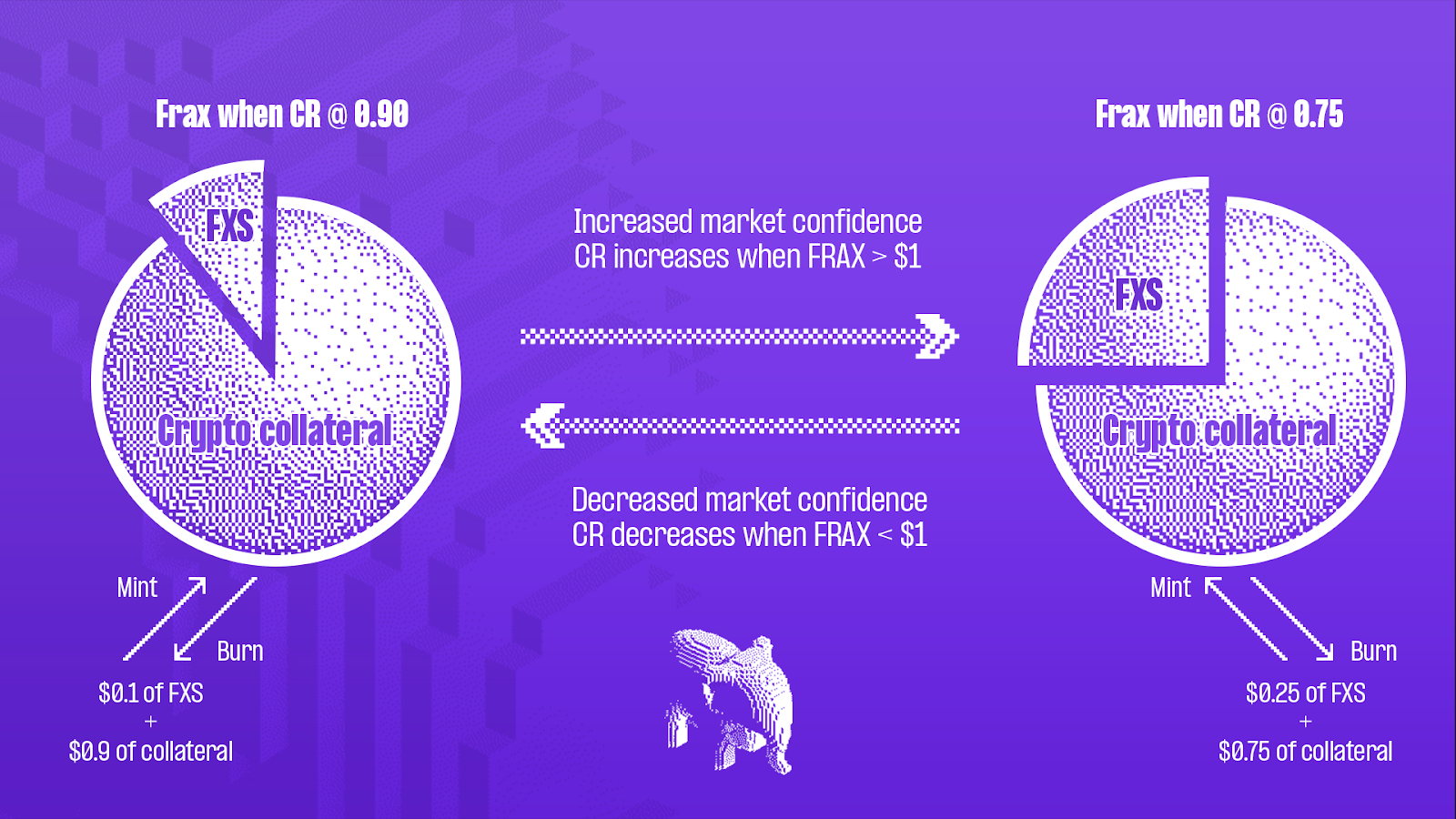 Frax when CR @ 0.90

FXS

Crypto collateral

Mint

Burn

\$0.1 of FXS
+
\$0.9 of collateral

Increased market confidence
CR increases when FRAX > \$1

Decreased market confidence
CR decreases when FRAX < \$1

Frax when CR @ 0.75

FXS

Crypto collateral

Mint

Burn

\$0.25 of FXS
+
\$0.75 of collateral